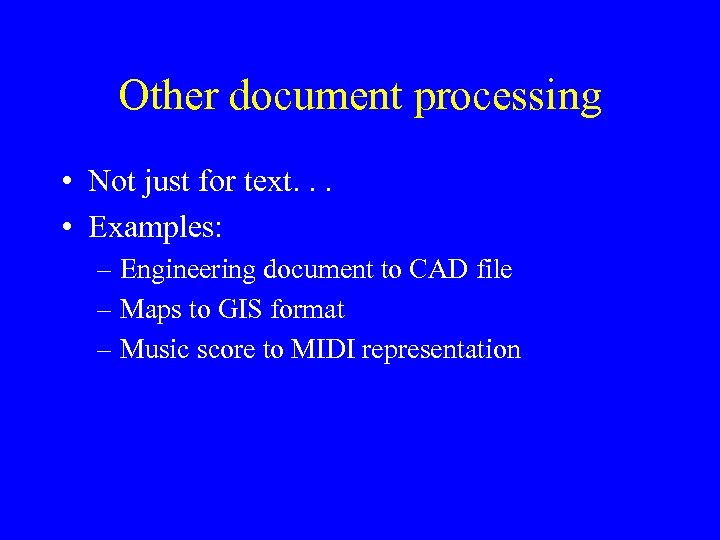 Other document processing

• Not just for text. . .
• Examples:
– Engineering document to CAD file
– Maps to GIS format
– Music score to MIDI representation